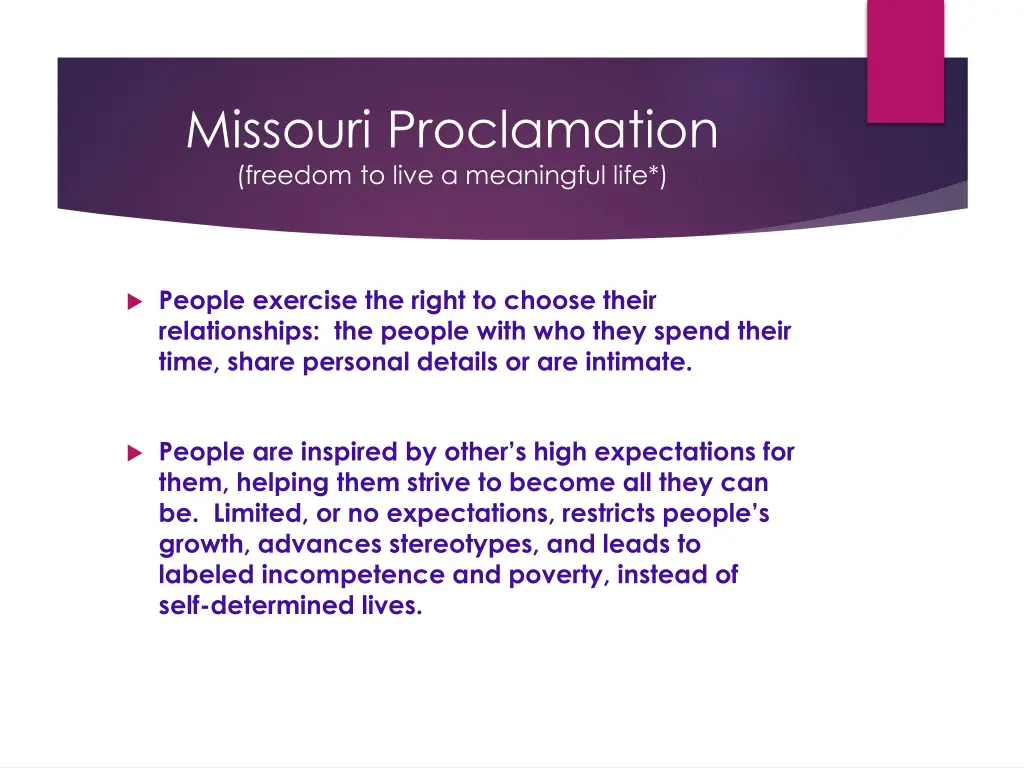 Missouri Proclamation
(freedom to live a meaningful life*)

People exercise the right to choose their relationships: the people with who they spend their time, share personal details or are intimate.

People are inspired by other's high expectations for them, helping them strive to become all they can be. Limited, or no expectations, restricts people's growth, advances stereotypes, and leads to labeled incompetence and poverty, instead of self-determined lives.